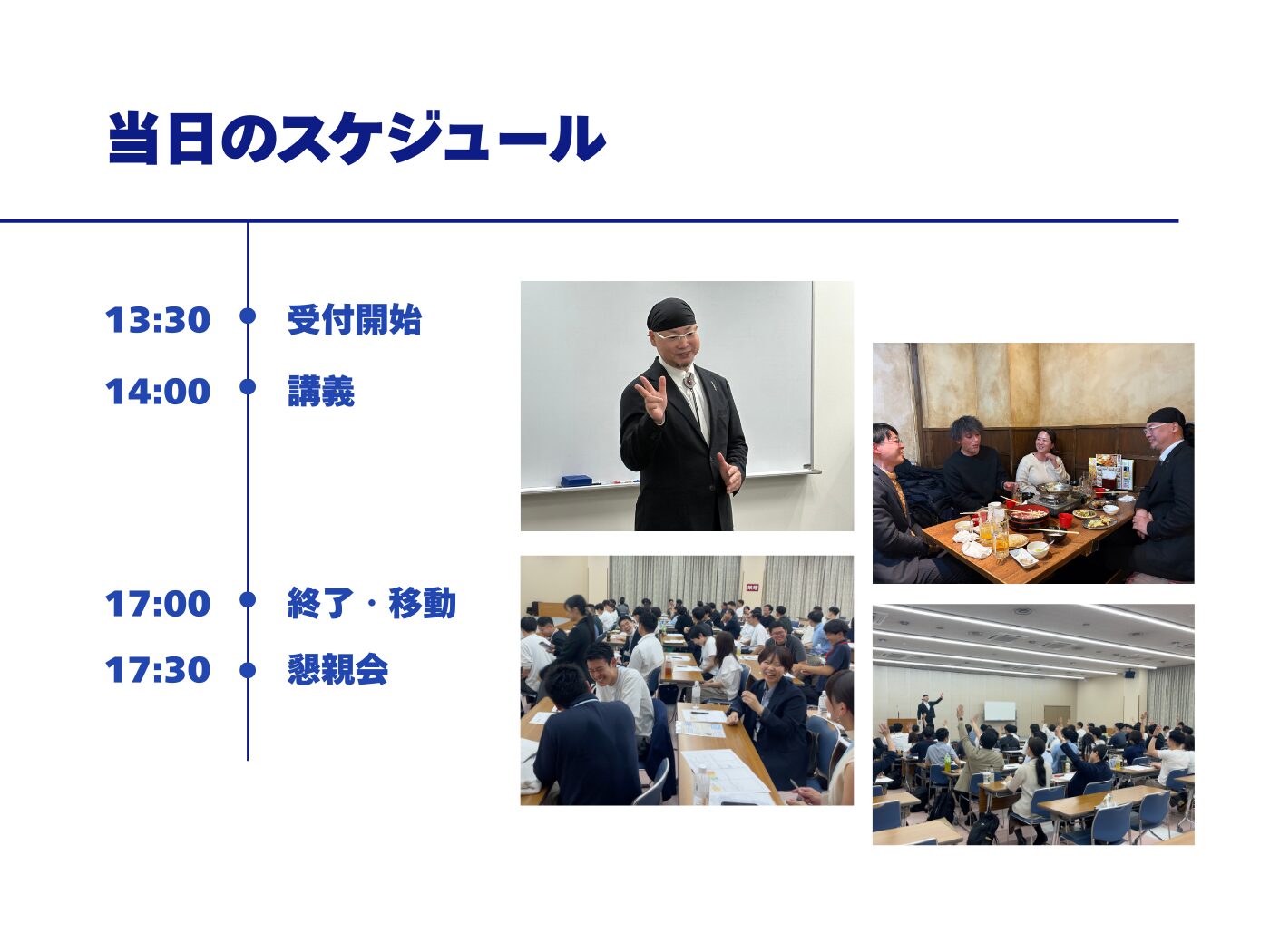 当日のスケジュール

13:30 受付開始

14:00 講義

17:00 終了・移動

17:30 懇親会